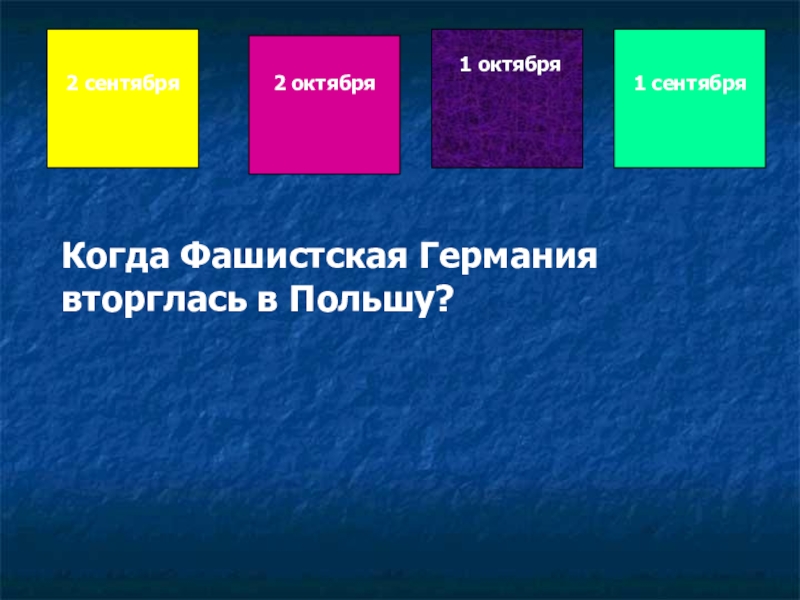 2 сентября

2 октября

1 октября

1 сентября

Когда Фашистская Германия вторглась в Польшу?